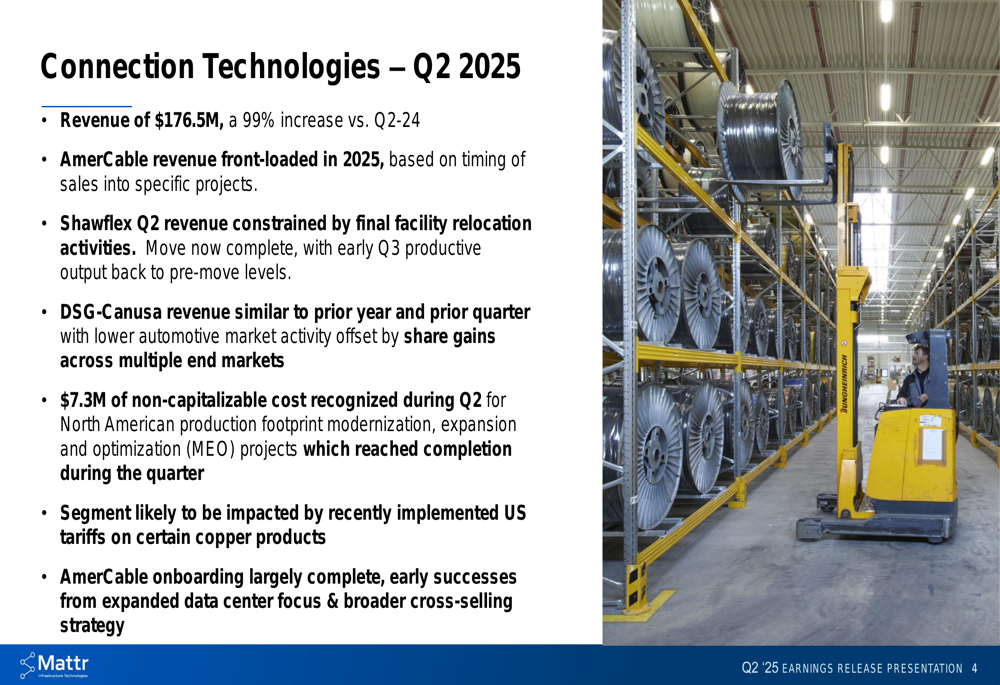 Connection Technologies – Q2 2025

• Revenue of $176.5M, a 99% increase vs. Q2-24

• AmerCable revenue front-loaded in 2025, based on timing of sales into specific projects.

• Shawflex Q2 revenue constrained by final facility relocation activities. Move now complete, with early Q3 productive output back to pre-move levels.

• DSG-Canusa revenue similar to prior year and prior quarter with lower automotive market activity offset by share gains across multiple end markets

• $7.3M of non-capitalizable cost recognized during Q2 for North American production footprint modernization, expansion and optimization (MEO) projects which reached completion during the quarter

• Segment likely to be impacted by recently implemented US tariffs on certain copper products

• AmerCable onboarding largely complete, early successes from expanded data center focus & broader cross-selling strategy

JUNGHEINRICH

Mattr
Infrastructure Technologies

Q2 '25 EARNINGS RELEASE PRESENTATION 4